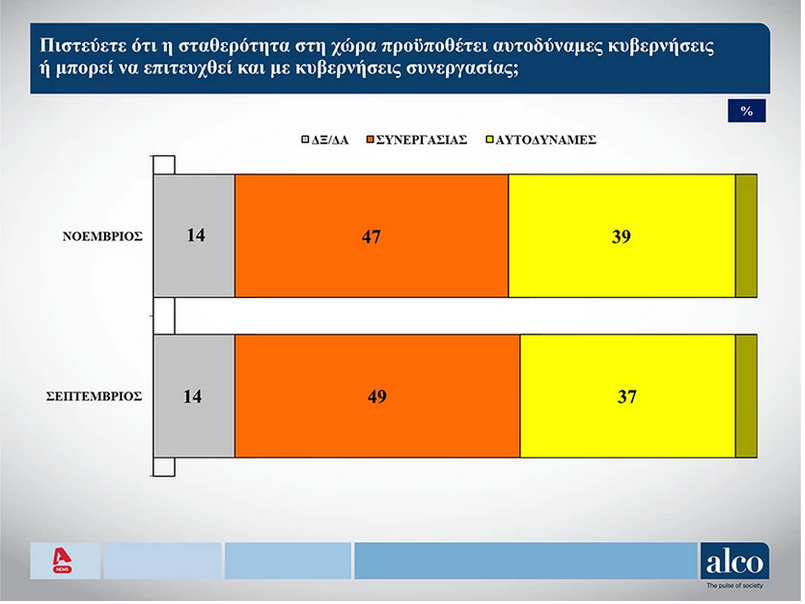 Πιστεύετε ότι η σταθερότητα στη χώρα προϋποθέτει αυτοδύναμες κυβερνήσεις ή μπορεί να επιτευχθεί και με κυβερνήσεις συνεργασίας;

%

ΔΞ/ΔΑ ΣΥΝΕΡΓΑΣΙΑΣ ΑΥΤΟΔΥΝΑΜΕΣ

ΝΟΕΜΒΡΙΟΣ 14 47 39

ΣΕΠΤΕΜΒΡΙΟΣ 14 49 37

NEWS

alco
The pulse of society